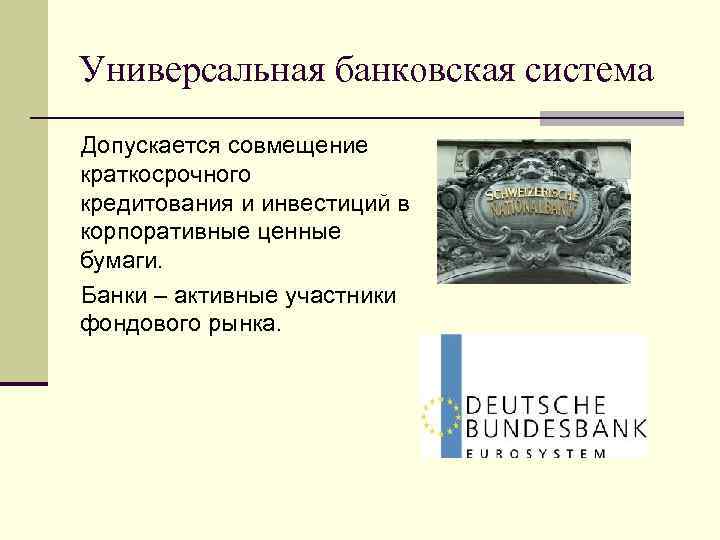 Универсальная банковская система

Допускается совмещение краткосрочного кредитования и инвестиций в корпоративные ценные бумаги.

Банки – активные участники фондового рынка.

SCHWEIZERISCHE NATIONALBANK

DEUTSCHE BUNDESBANK EUROSYSTEM